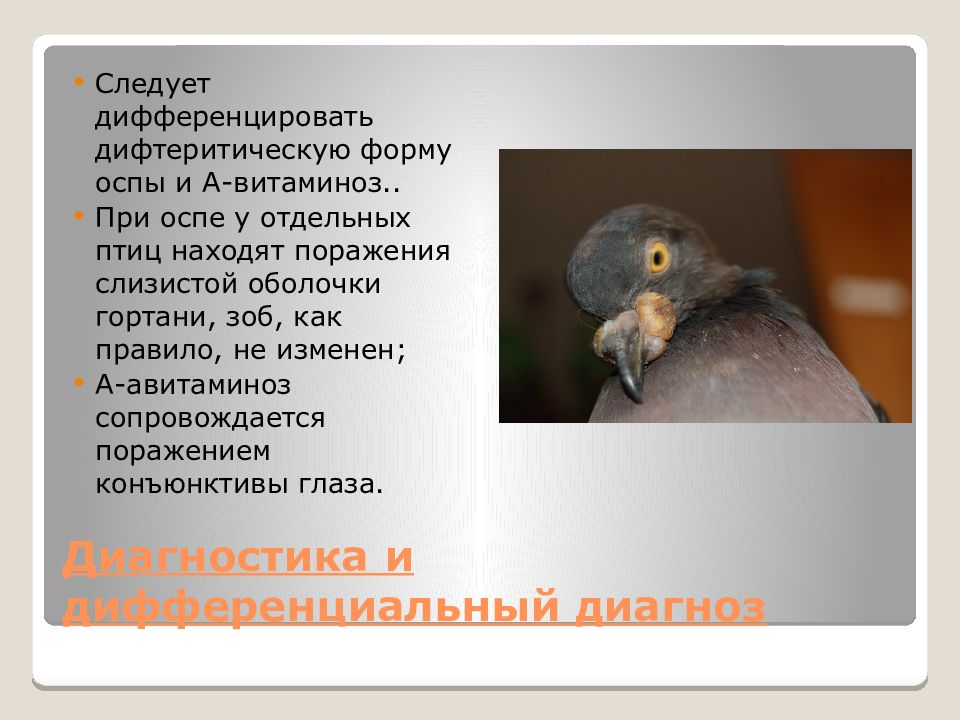 • Следует дифференцировать дифтеритическую форму оспы и А-витаминоз..
• При оспе у отдельных птиц находят поражения слизистой оболочки гортани, зоб, как правило, не изменен;
• А-авитаминоз сопровождается поражением конъюнктивы глаза.

Диагностика и дифференциальный диагноз